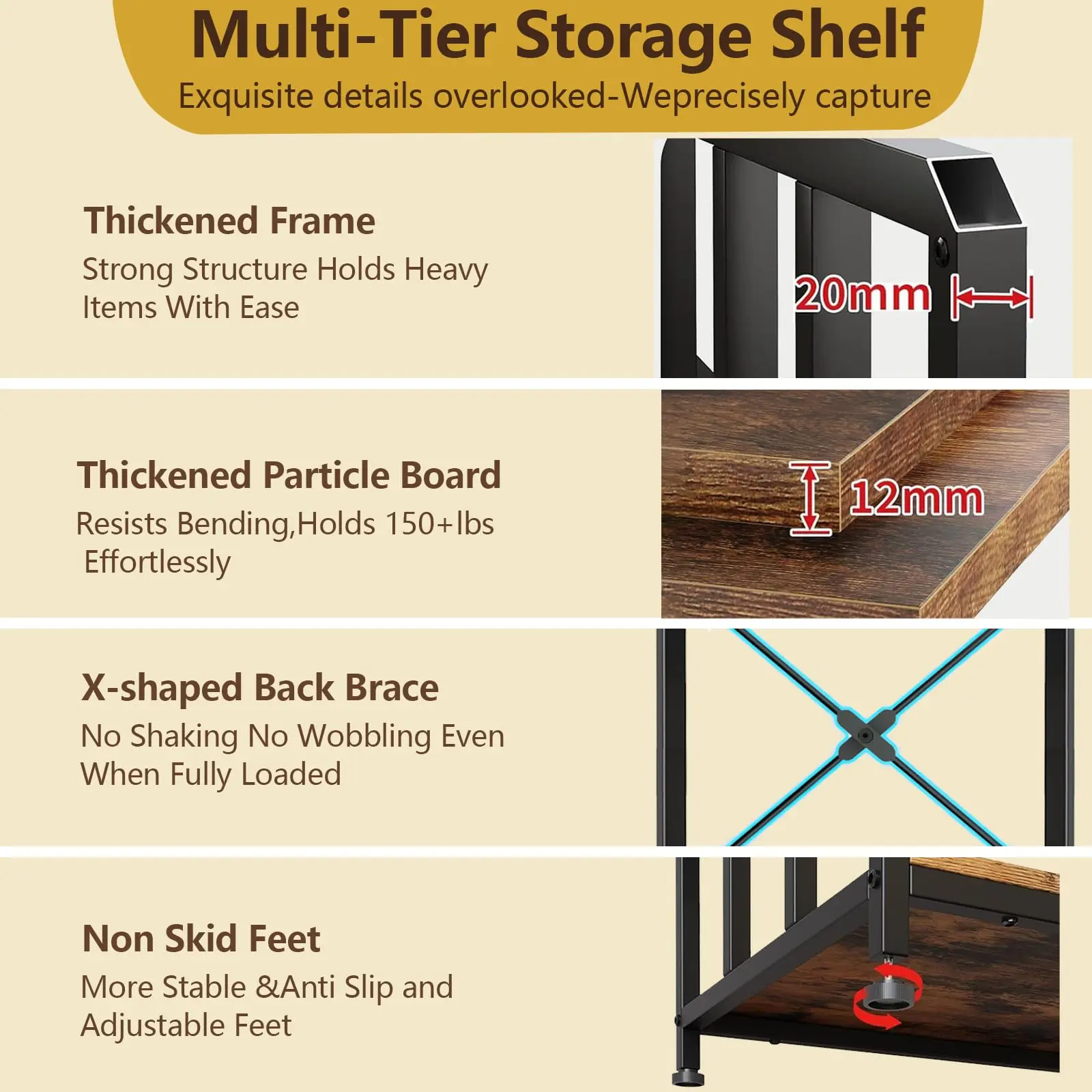 Multi-Tier Storage Shelf
Exquisite details overlooked-Weprecisely capture

Thickened Frame
Strong Structure Holds Heavy Items With Ease

20mm

Thickened Particle Board
Resists Bending,Holds 150+lbs Effortlessly

12mm

X-shaped Back Brace
No Shaking No Wobbling Even When Fully Loaded

Non Skid Feet
More Stable &Anti Slip and Adjustable Feet